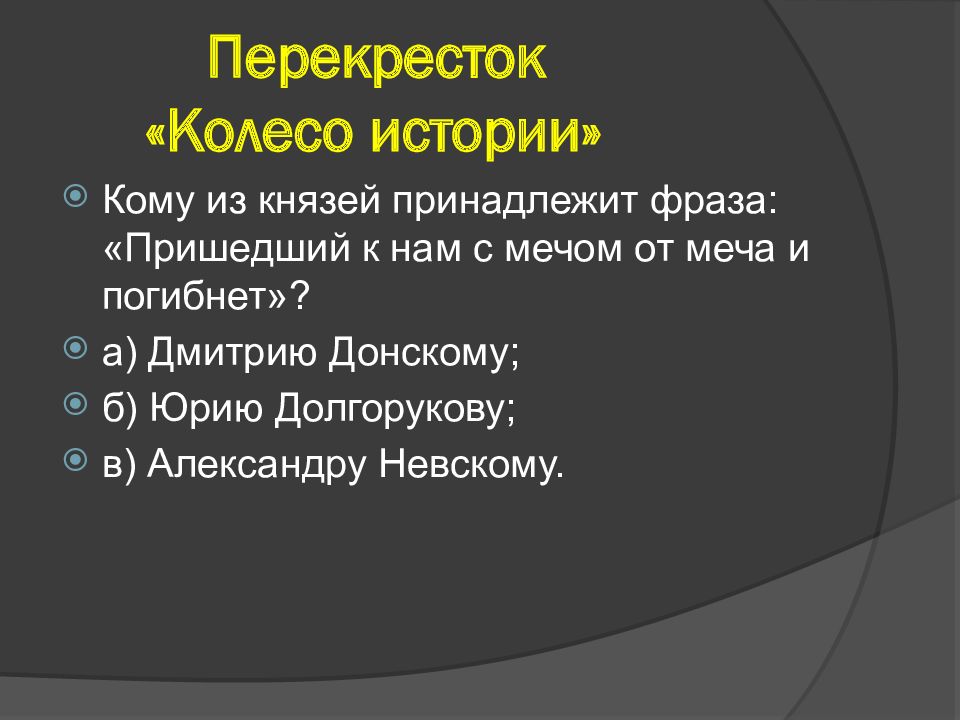 Перекресток «Колесо истории»

Кому из князей принадлежит фраза: «Пришедший к нам с мечом от меча и погибнет»?

а) Дмитрию Донскому;

б) Юрию Долгорукову;

в) Александру Невскому.